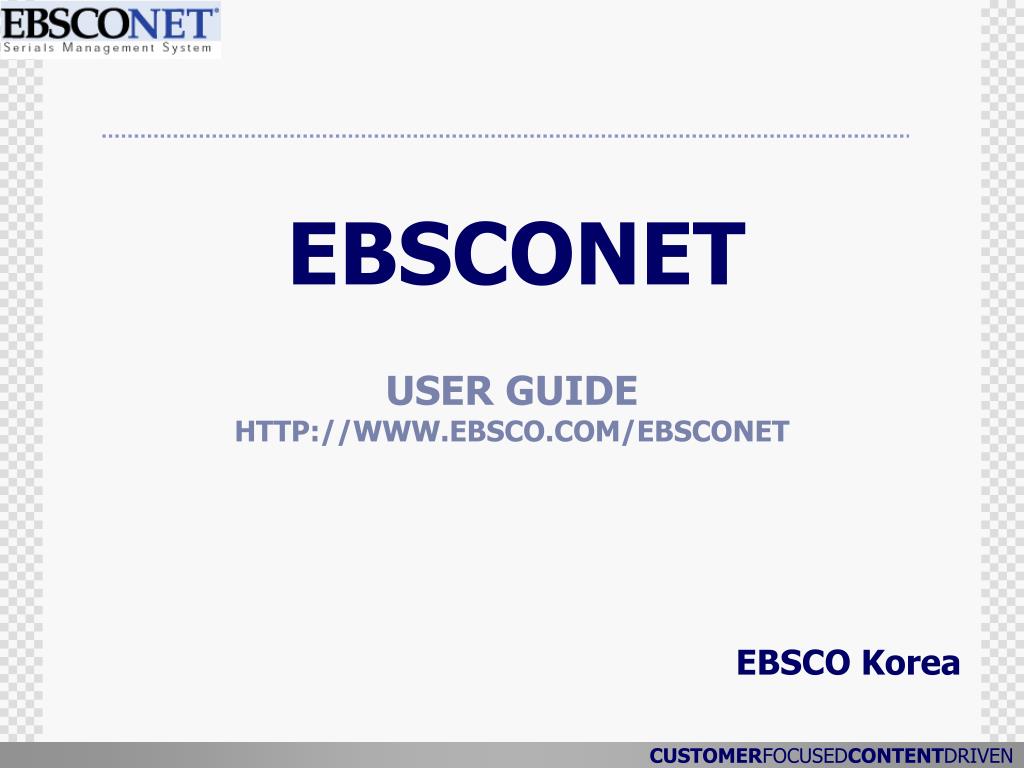 EBSCONET®
Serials Management System

EBSCONET

USER GUIDE
HTTP://WWW.EBSCO.COM/EBSCONET

EBSCO Korea

CUSTOMERFOCUSEDCONTENTDRIVEN